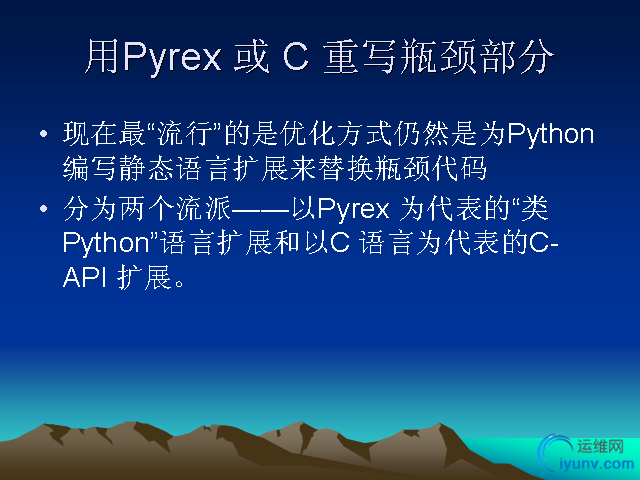 用Pyrex 或 C 重写瓶颈部分

• 现在最“流行”的是优化方式仍然是为Python编写静态语言扩展来替换瓶颈代码

• 分为两个流派——以Pyrex 为代表的“类Python”语言扩展和以C 语言为代表的C-API 扩展。

运维网
iyunv.com